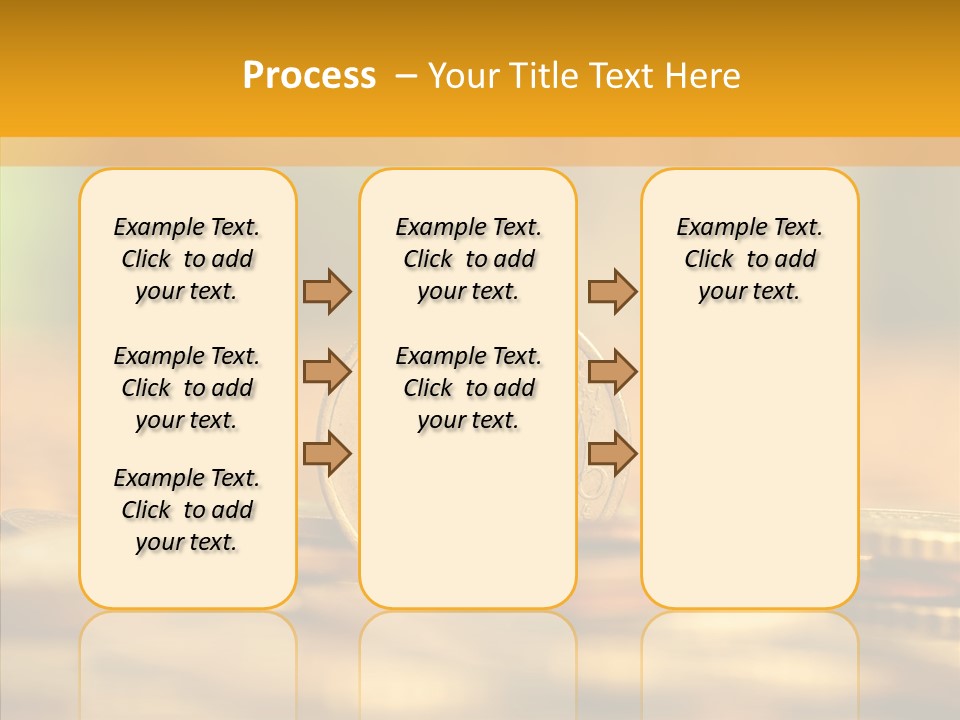 Process – Your Title Text Here

Example Text. Click to add your text.

Example Text. Click to add your text.

Example Text. Click to add your text.

Example Text. Click to add your text.

Example Text. Click to add your text.

Example Text. Click to add your text.